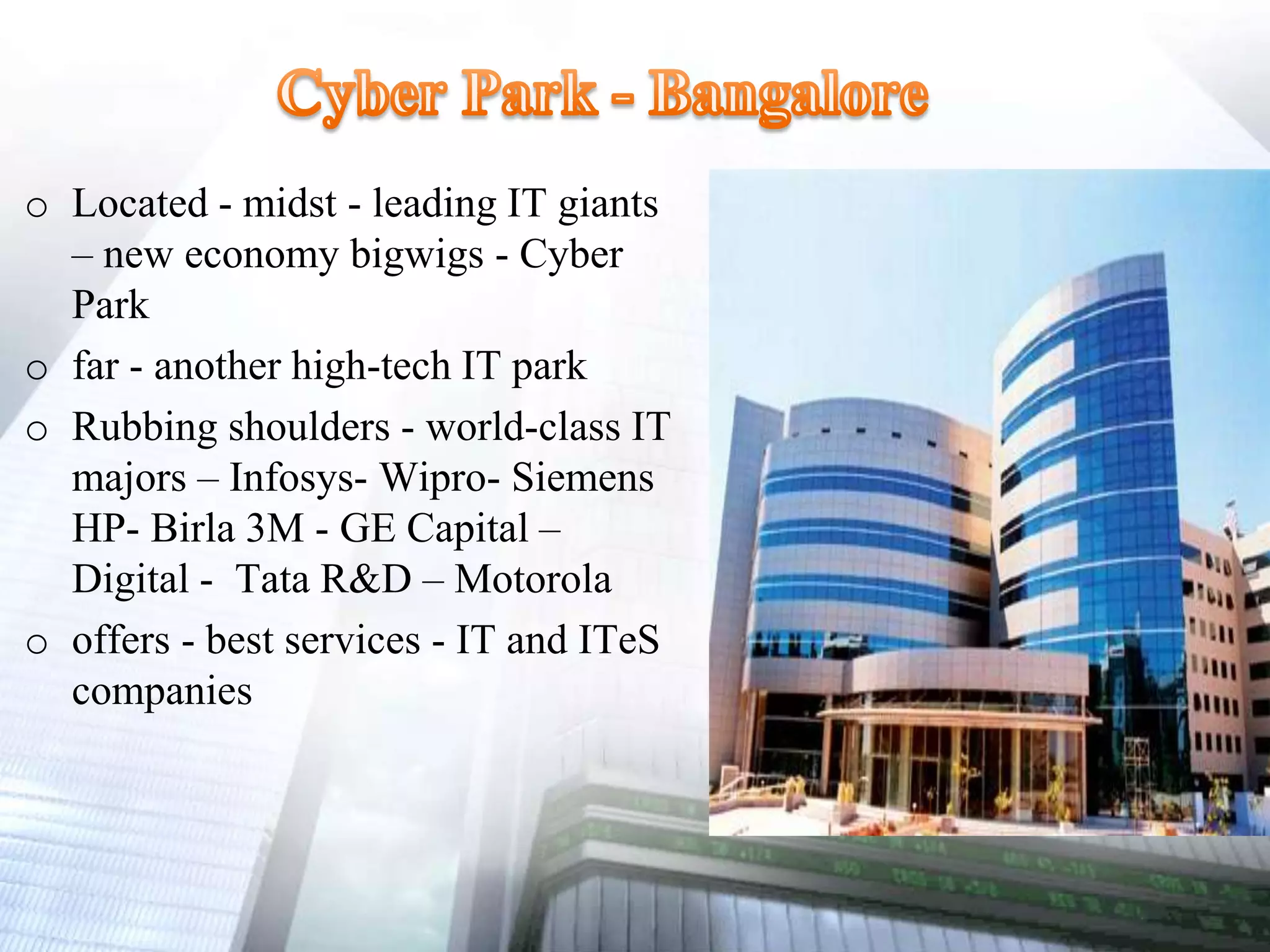 Cyber Park - Bangalore

o Located - midst - leading IT giants – new economy bigwigs - Cyber Park

o far - another high-tech IT park

o Rubbing shoulders - world-class IT majors – Infosys- Wipro- Siemens HP- Birla 3M - GE Capital – Digital - Tata R&D – Motorola

o offers - best services - IT and ITeS companies